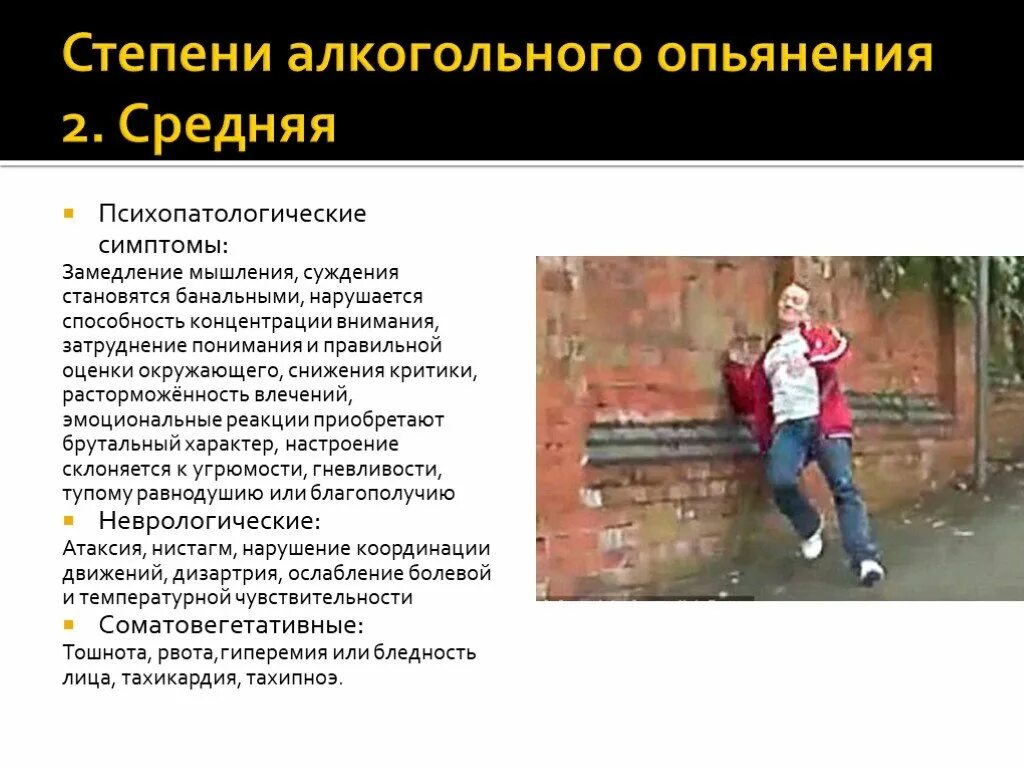 Степени алкогольного опьянения
2. Средняя

Психопатологические симптомы:
Замедление мышления, суждения становятся банальными, нарушается способность концентрации внимания, затруднение понимания и правильной оценки окружающего, снижения критики, расторможённость влечений, эмоциональные реакции приобретают брутальный характер, настроение склоняется к угрюмости, гневливости, тупому равнодушию или благополучию

Неврологические:
Атаксия, нистагм, нарушение координации движений, дизартрия, ослабление болевой и температурной чувствительности

Соматовегетативные:
Тошнота, рвота,гиперемия или бледность лица, тахикардия, тахипноэ.